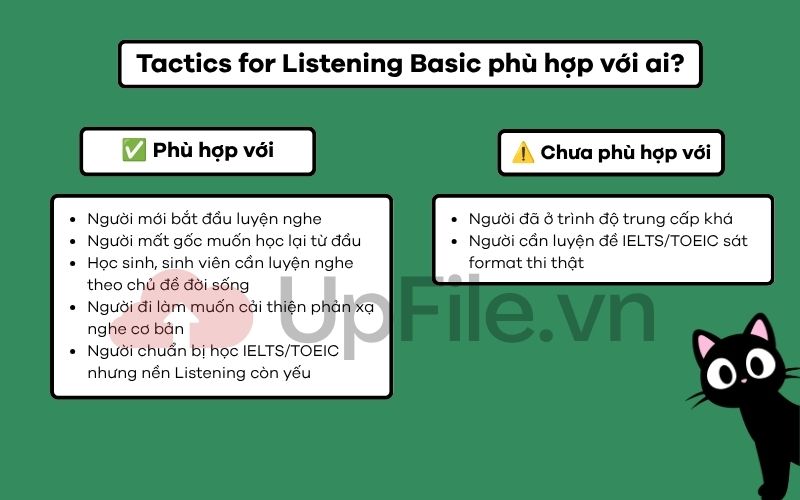 Tactics for Listening Basic phù hợp với ai?

✅ Phù hợp với

- Người mới bắt đầu luyện nghe
- Người mất gốc muốn học lại từ đầu
- Học sinh, sinh viên cần luyện nghe theo chủ đề đời sống
- Người đi làm muốn cải thiện phản xạ nghe cơ bản
- Người chuẩn bị học IELTS/TOEIC nhưng nền Listening còn yếu

⚠️ Chưa phù hợp với

- Người đã ở trình độ trung cấp khá
- Người cần luyện đề IELTS/TOEIC sát format thi thật

UpFile.vn